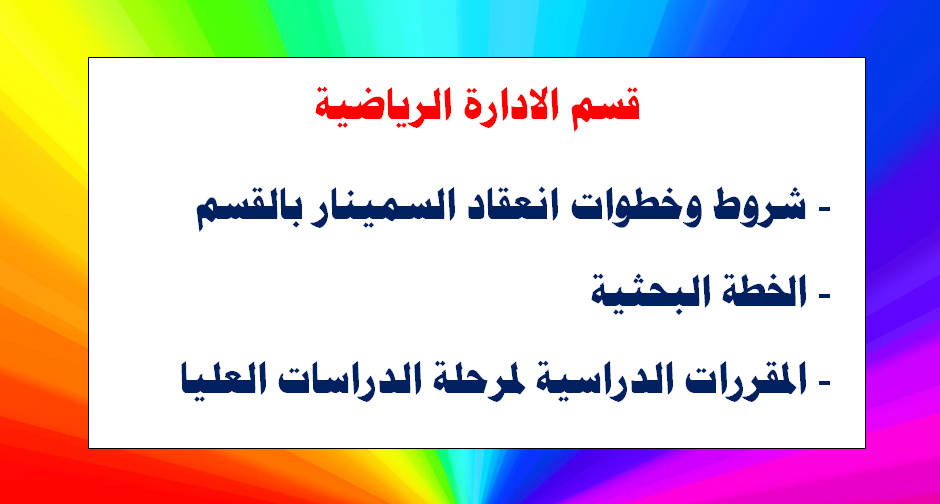 قسم الادارة الرياضية

- شروط وخطوات انعقاد السمينار بالقسم

- الخطة البحثية

- المقررات الدراسية لمرحلة الدراسات العليا